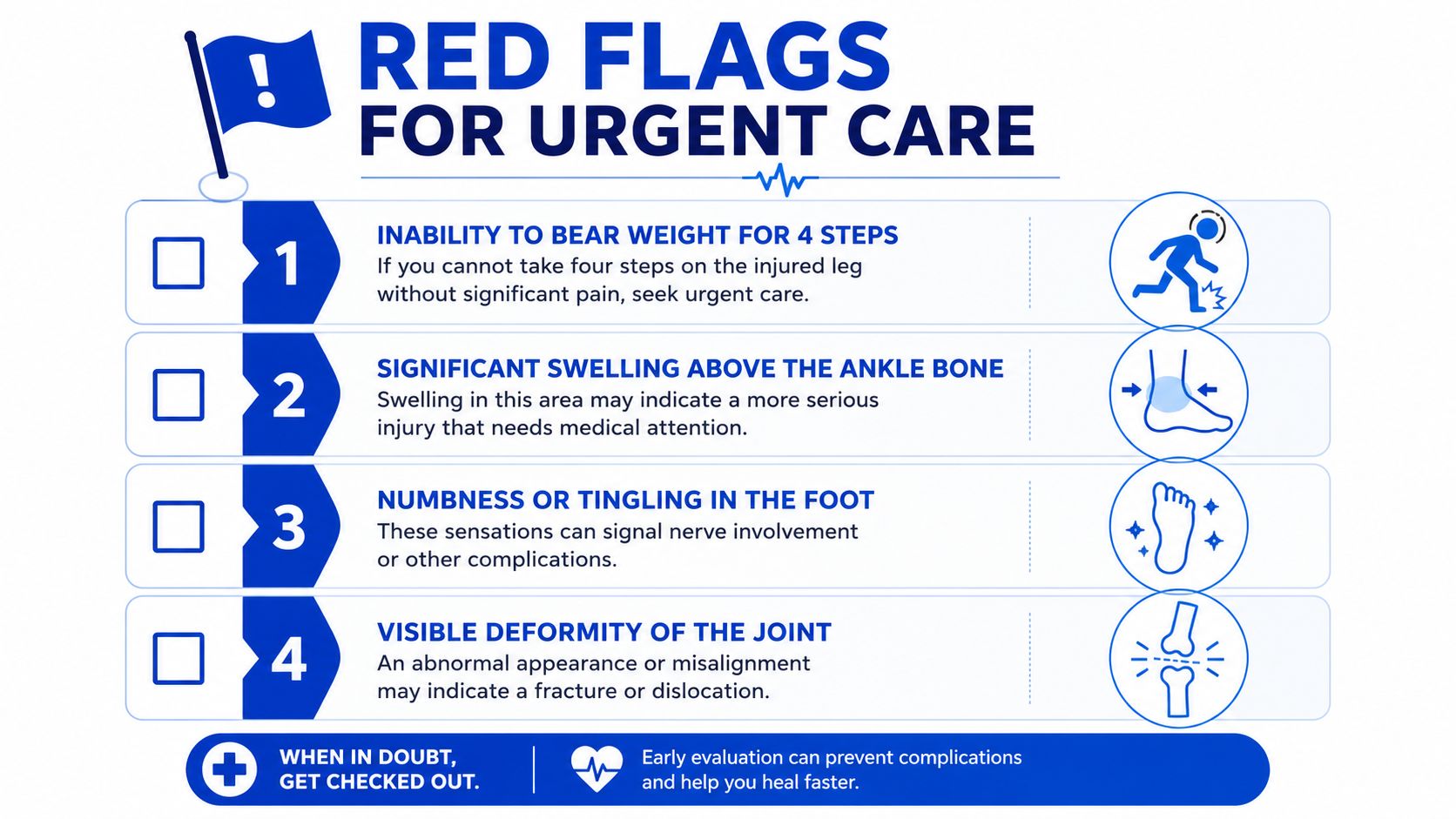 !

RED FLAGS
FOR URGENT CARE

1
INABILITY TO BEAR WEIGHT FOR 4 STEPS
If you cannot take four steps on the injured leg without significant pain, seek urgent care.

2
SIGNIFICANT SWELLING ABOVE THE ANKLE BONE
Swelling in this area may indicate a more serious injury that needs medical attention.

3
NUMBNESS OR TINGLING IN THE FOOT
These sensations can signal nerve involvement or other complications.

4
VISIBLE DEFORMITY OF THE JOINT
An abnormal appearance or misalignment may indicate a fracture or dislocation.

WHEN IN DOUBT, GET CHECKED OUT.

Early evaluation can prevent complications and help you heal faster.